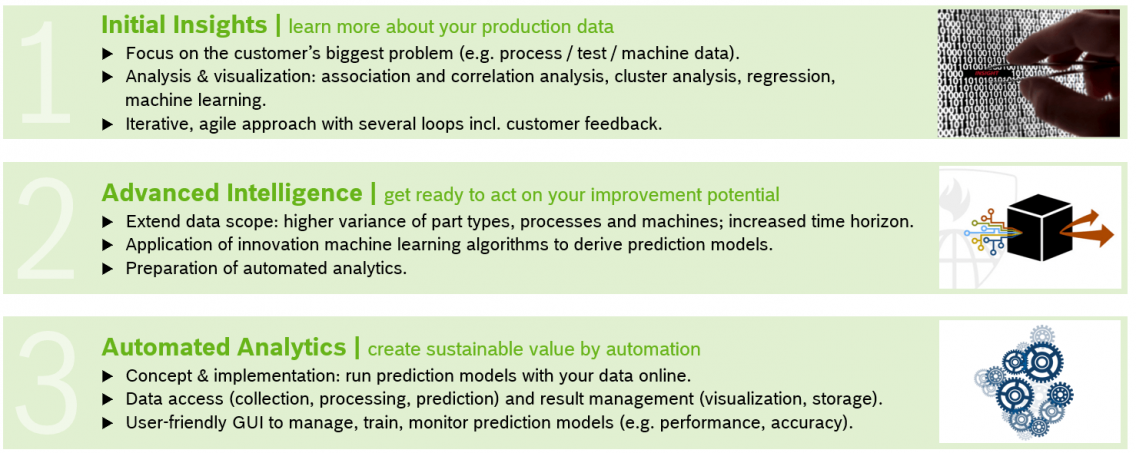 1

Initial Insights | learn more about your production data

▶ Focus on the customer's biggest problem (e.g. process / test / machine data).
▶ Analysis & visualization: association and correlation analysis, cluster analysis, regression, machine learning.
▶ Iterative, agile approach with several loops incl. customer feedback.

2

Advanced Intelligence | get ready to act on your improvement potential

▶ Extend data scope: higher variance of part types, processes and machines; increased time horizon.
▶ Application of innovation machine learning algorithms to derive prediction models.
▶ Preparation of automated analytics.

3

Automated Analytics | create sustainable value by automation

▶ Concept & implementation: run prediction models with your data online.
▶ Data access (collection, processing, prediction) and result management (visualization, storage).
▶ User-friendly GUI to manage, train, monitor prediction models (e.g. performance, accuracy).